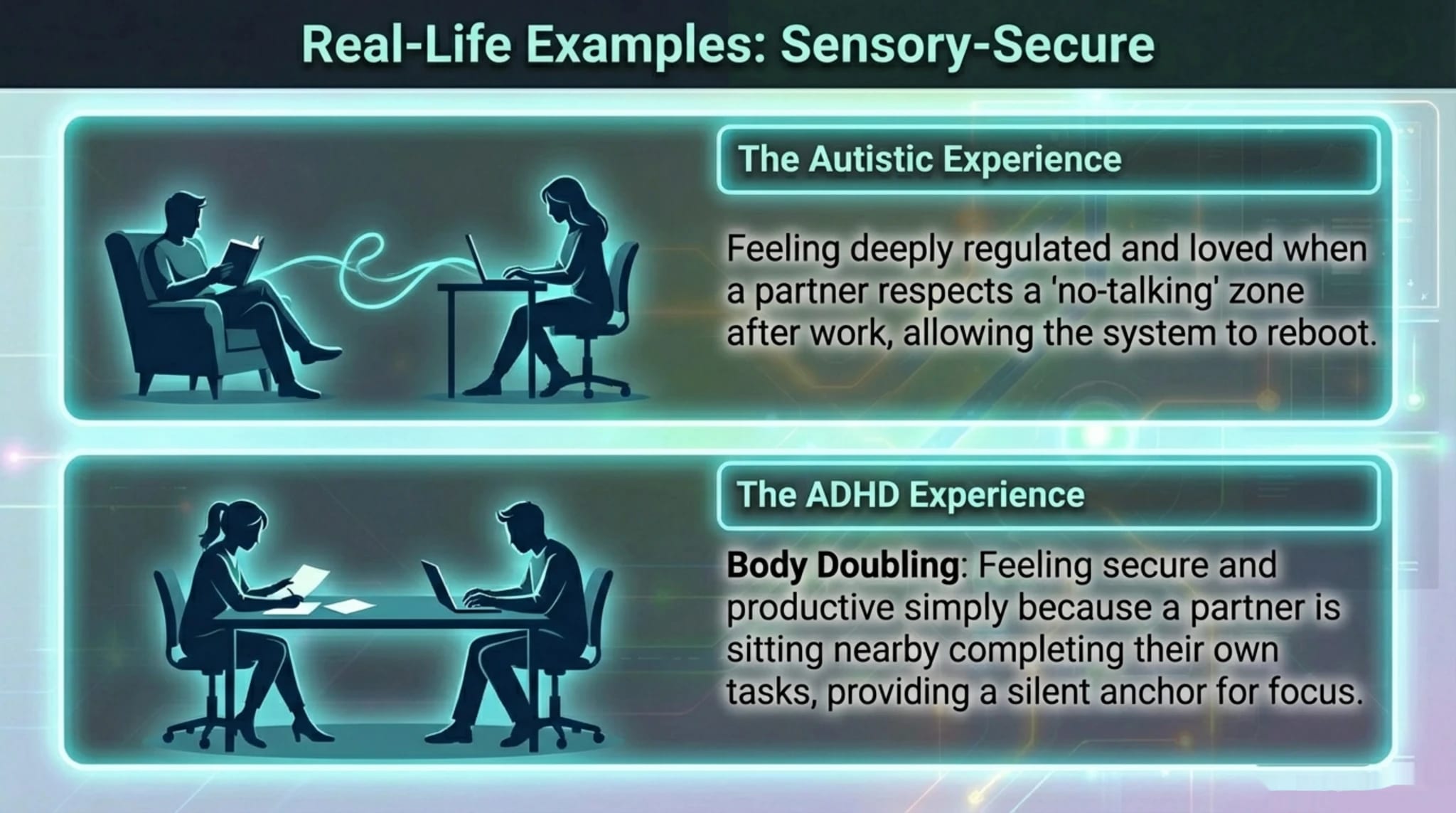 Real-Life Examples: Sensory-Secure

The Autistic Experience

Feeling deeply regulated and loved when a partner respects a 'no-talking' zone after work, allowing the system to reboot.

The ADHD Experience

Body Doubling: Feeling secure and productive simply because a partner is sitting nearby completing their own tasks, providing a silent anchor for focus.